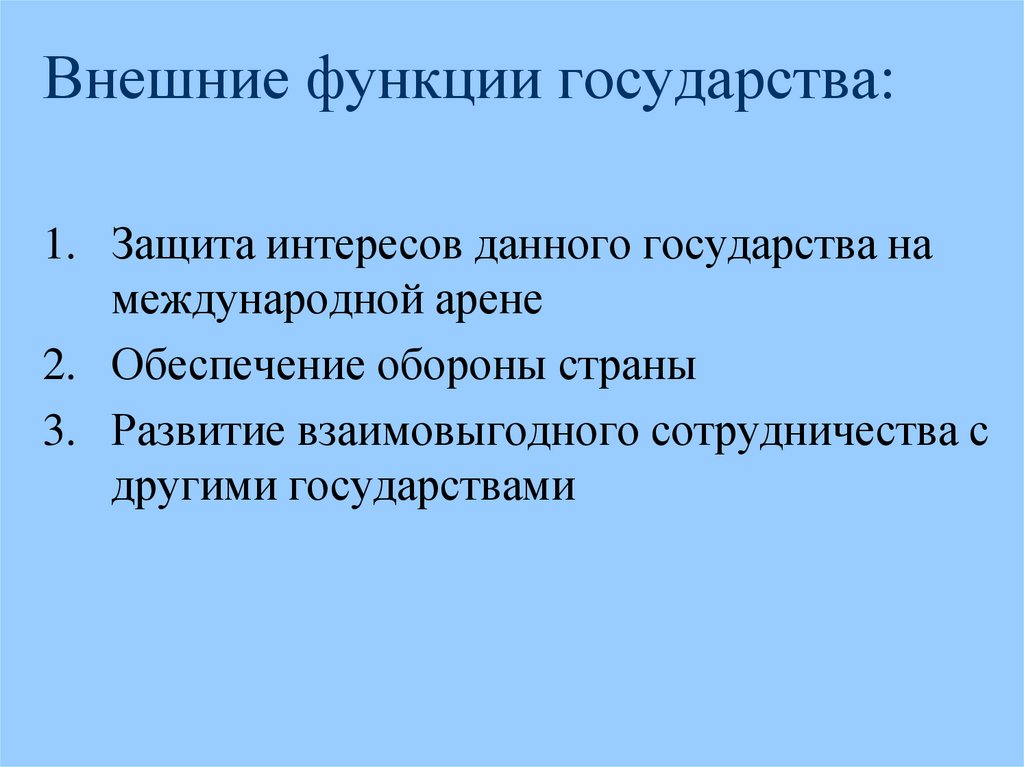 Внешние функции государства:

1. Защита интересов данного государства на международной арене
2. Обеспечение обороны страны
3. Развитие взаимовыгодного сотрудничества с другими государствами